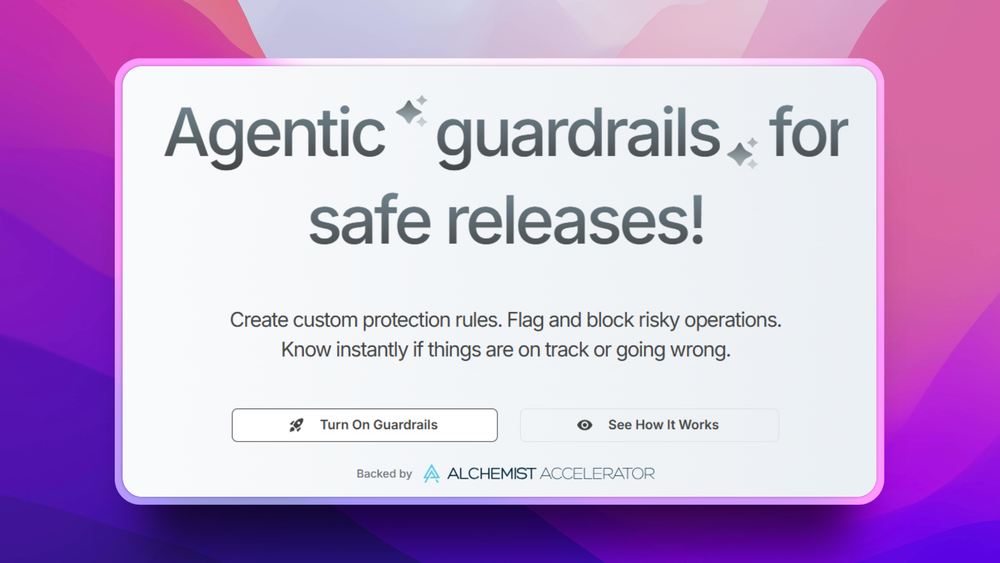 Agentic guardrails for safe releases!

Create custom protection rules. Flag and block risky operations. Know instantly if things are on track or going wrong.

Turn On Guardrails

See How It Works

Backed by ALCHEMIST ACCELERATOR